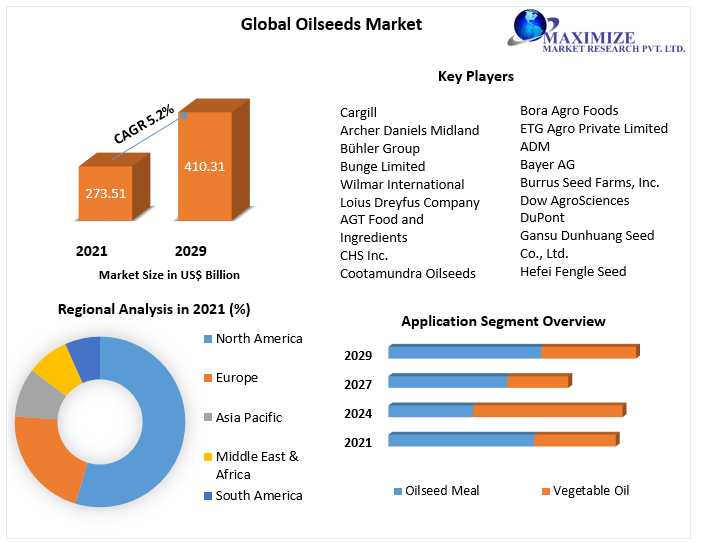 Global Oilseeds Market

MAXIMIZE
MARKET RESEARCH PVT. LTD.

CAGR 5.2%

273.51

410.31

2021

2029

Market Size in US$ Billion

Key Players

Cargill
Archer Daniels Midland
Bühler Group
Bunge Limited
Wilmar International
Loius Dreyfus Company
AGT Food and Ingredients
CHS Inc.
Cootamundra Oilseeds

Bora Agro Foods
ETG Agro Private Limited
ADM
Bayer AG
Burrus Seed Farms, Inc.
Dow AgroSciences
DuPont
Gansu Dunhuang Seed Co., Ltd.
Hefei Fengle Seed

Regional Analysis in 2021 (%)

North America
Europe
Asia Pacific
Middle East & Africa
South America

Application Segment Overview

2029
2027
2024
2021

Oilseed Meal
Vegetable Oil